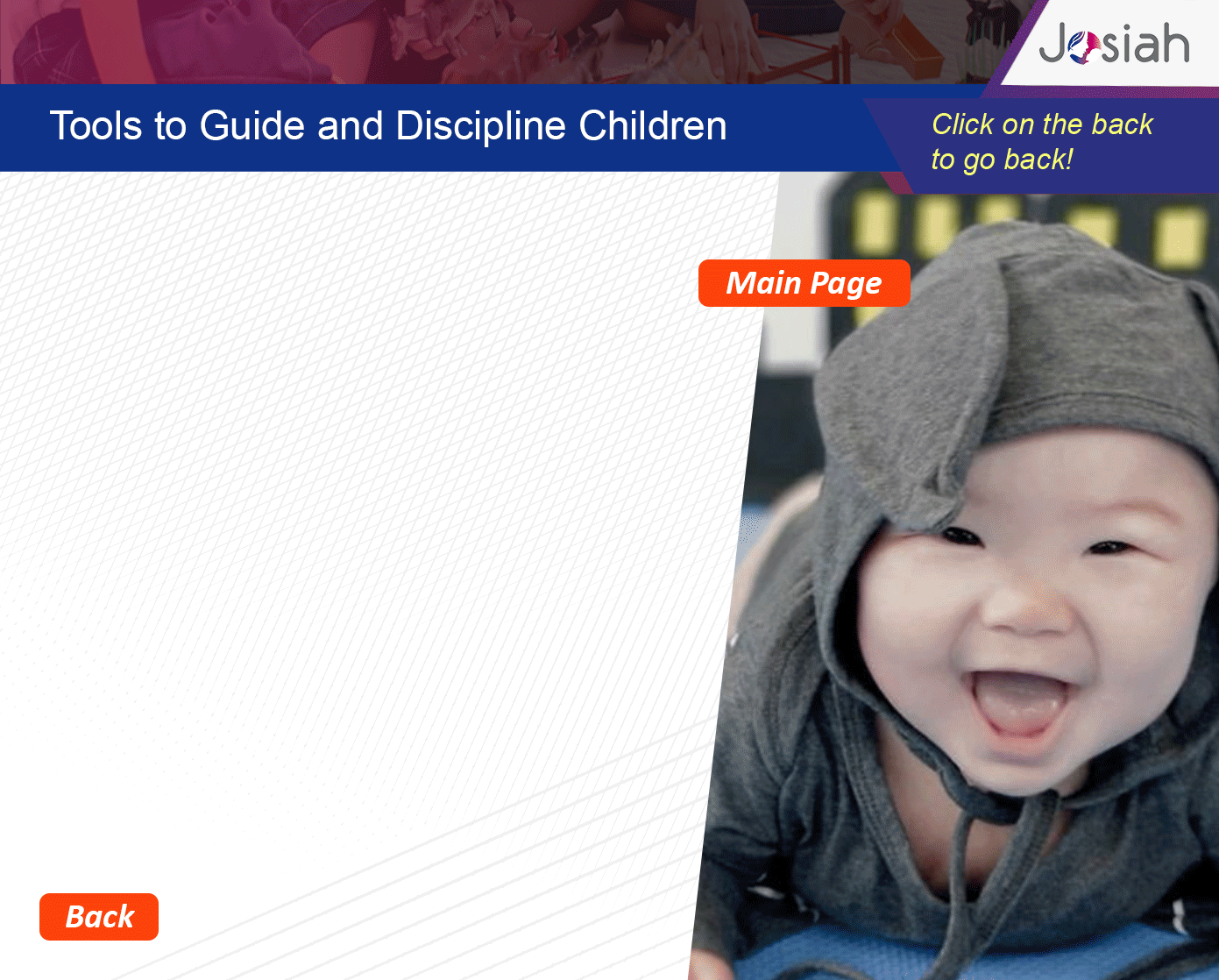 Josiah

Tools to Guide and Discipline Children

Click on the back to go back!

Main Page

Back